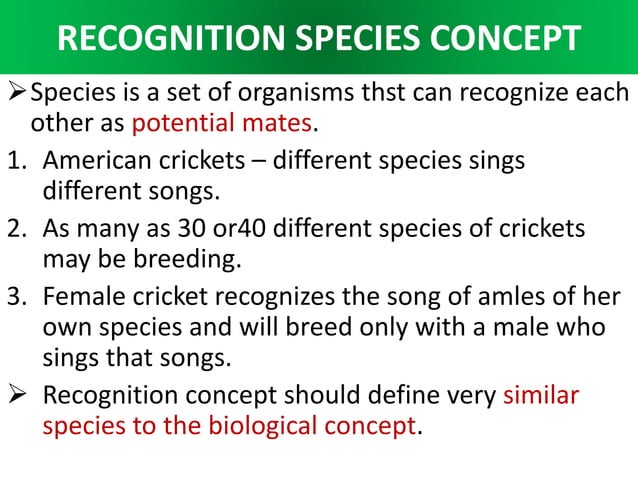 RECOGNITION SPECIES CONCEPT

➢ Species is a set of organisms thst can recognize each other as potential mates.

1. American crickets – different species sings different songs.
2. As many as 30 or40 different species of crickets may be breeding.
3. Female cricket recognizes the song of amles of her own species and will breed only with a male who sings that songs.

➢ Recognition concept should define very similar species to the biological concept.